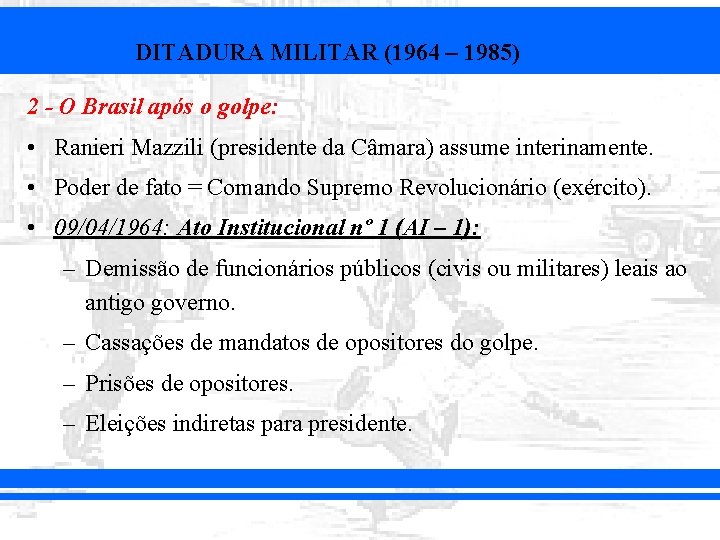 DITADURA MILITAR (1964 – 1985)

2 - O Brasil após o golpe:

• Ranieri Mazzili (presidente da Câmara) assume interinamente.

• Poder de fato = Comando Supremo Revolucionário (exército).

• 09/04/1964: Ato Institucional nº 1 (AI – 1):

– Demissão de funcionários públicos (civis ou militares) leais ao antigo governo.

– Cassações de mandatos de opositores do golpe.

– Prisões de opositores.

– Eleições indiretas para presidente.